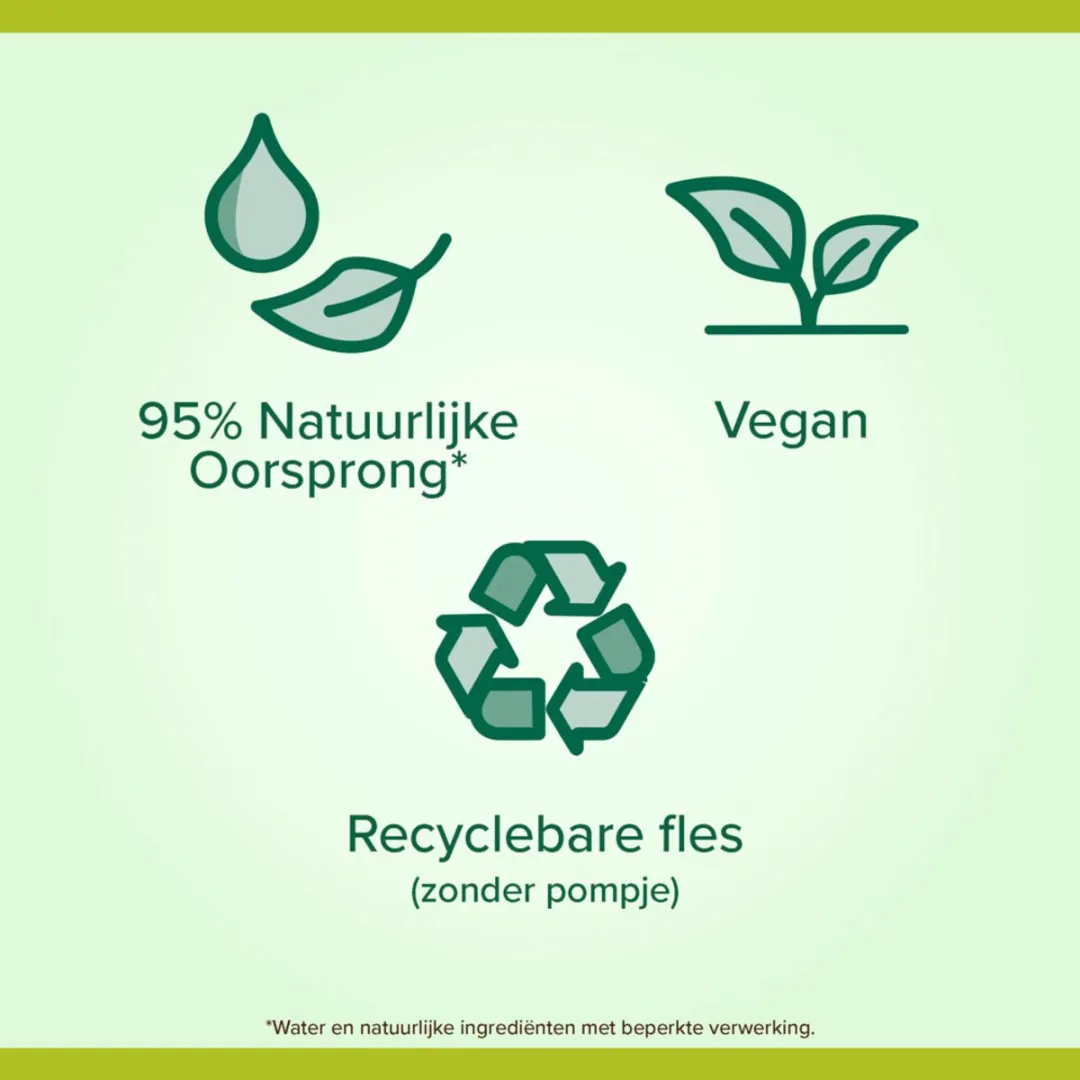 95% Natuurlijke Oorsprong*

Vegan

Recyclebare fles
(zonder pompje)

*Water en natuurlijke ingrediënten met beperkte verwerking.